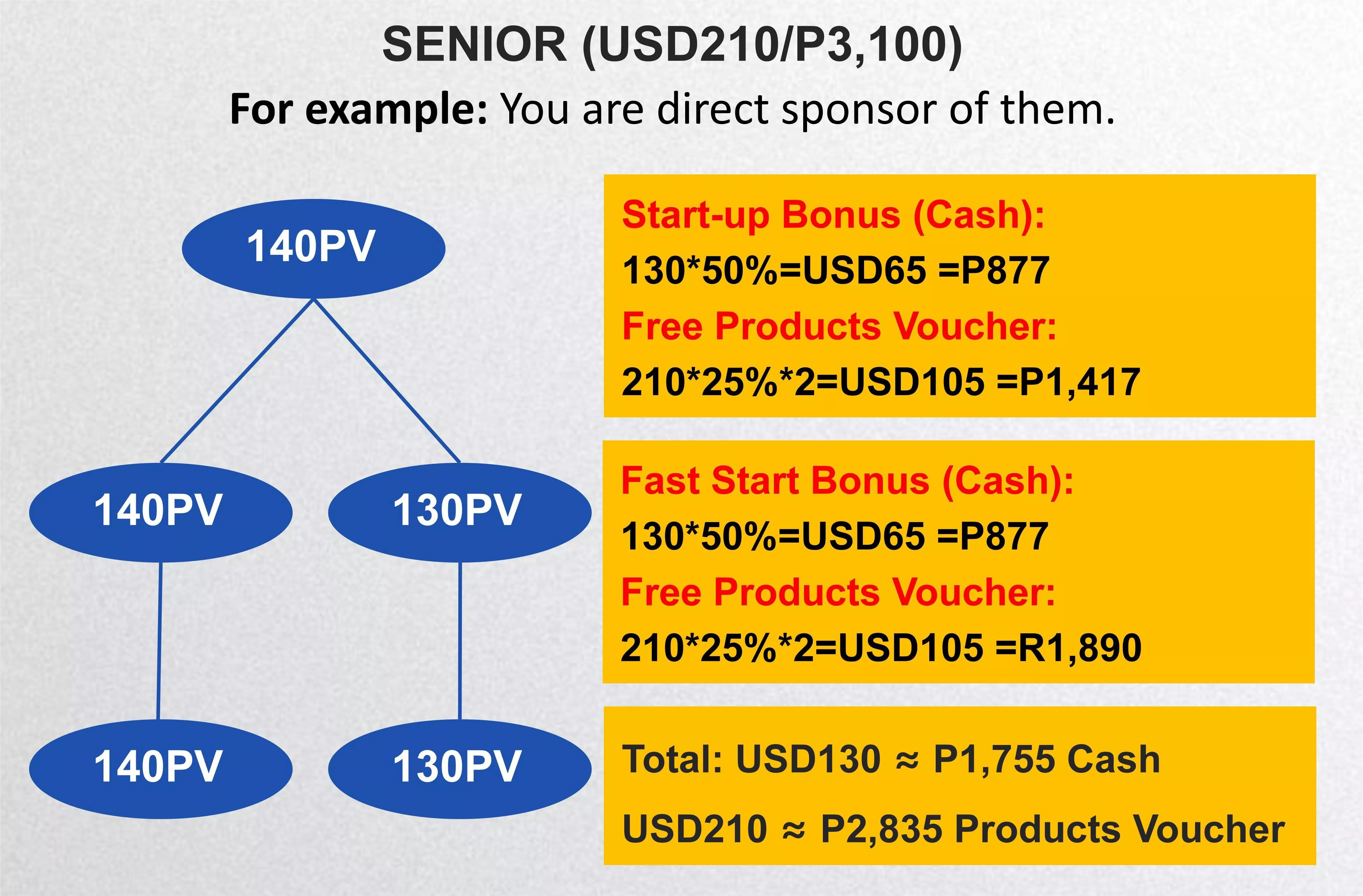 SENIOR (USD210/P3,100)

For example: You are direct sponsor of them.

140PV

140PV

130PV

140PV

130PV

Start-up Bonus (Cash):

130*50%=USD65 =P877

Free Products Voucher:

210*25%*2=USD105 =P1,417

Fast Start Bonus (Cash):

130*50%=USD65 =P877

Free Products Voucher:

210*25%*2=USD105 =R1,890

Total: USD130 ≈ P1,755 Cash

USD210 ≈ P2,835 Products Voucher